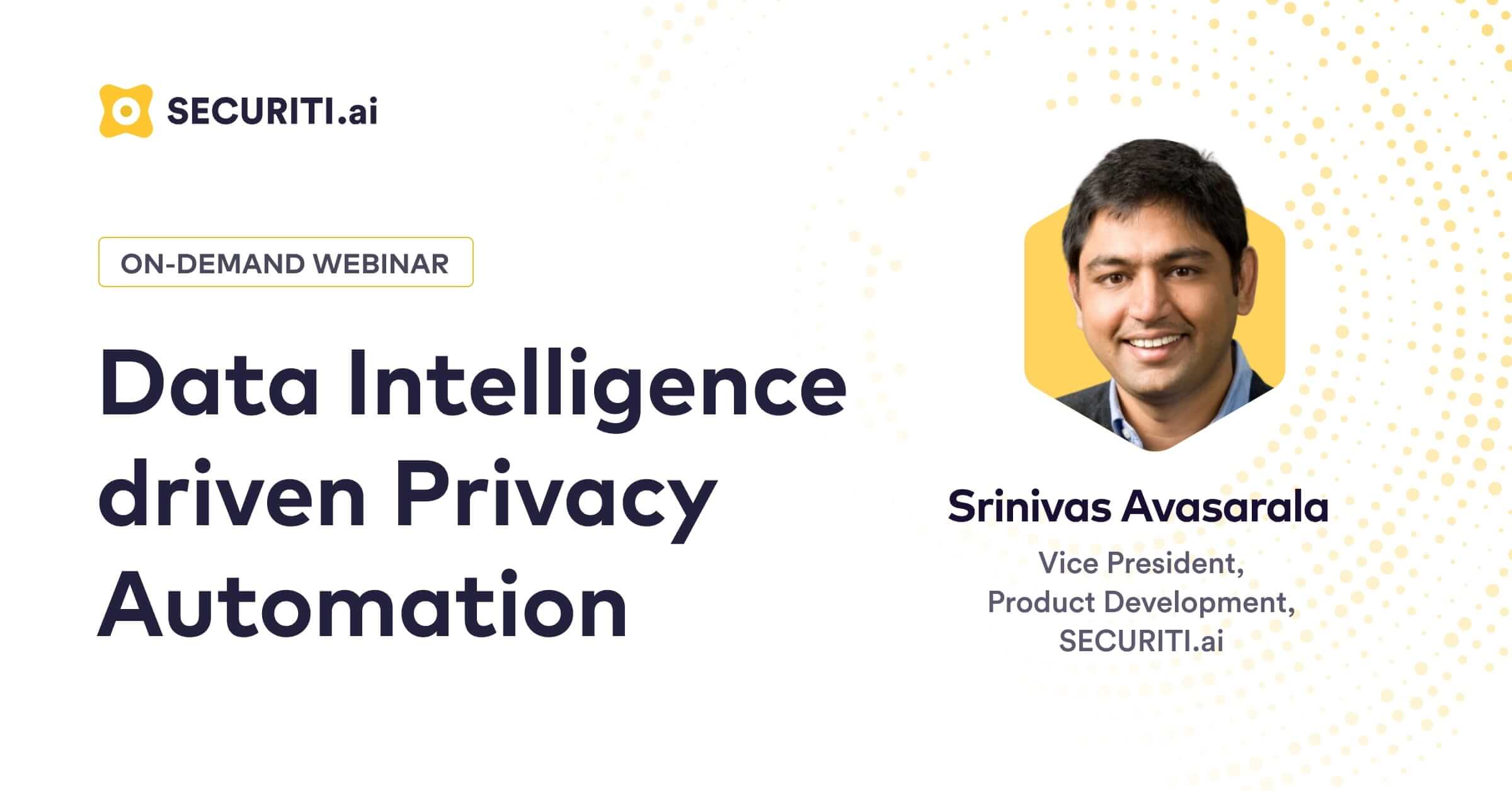 SECURITI.ai

ON-DEMAND WEBINAR

Data Intelligence driven Privacy Automation

Srinivas Avasarala

Vice President, Product Development, SECURITI.ai